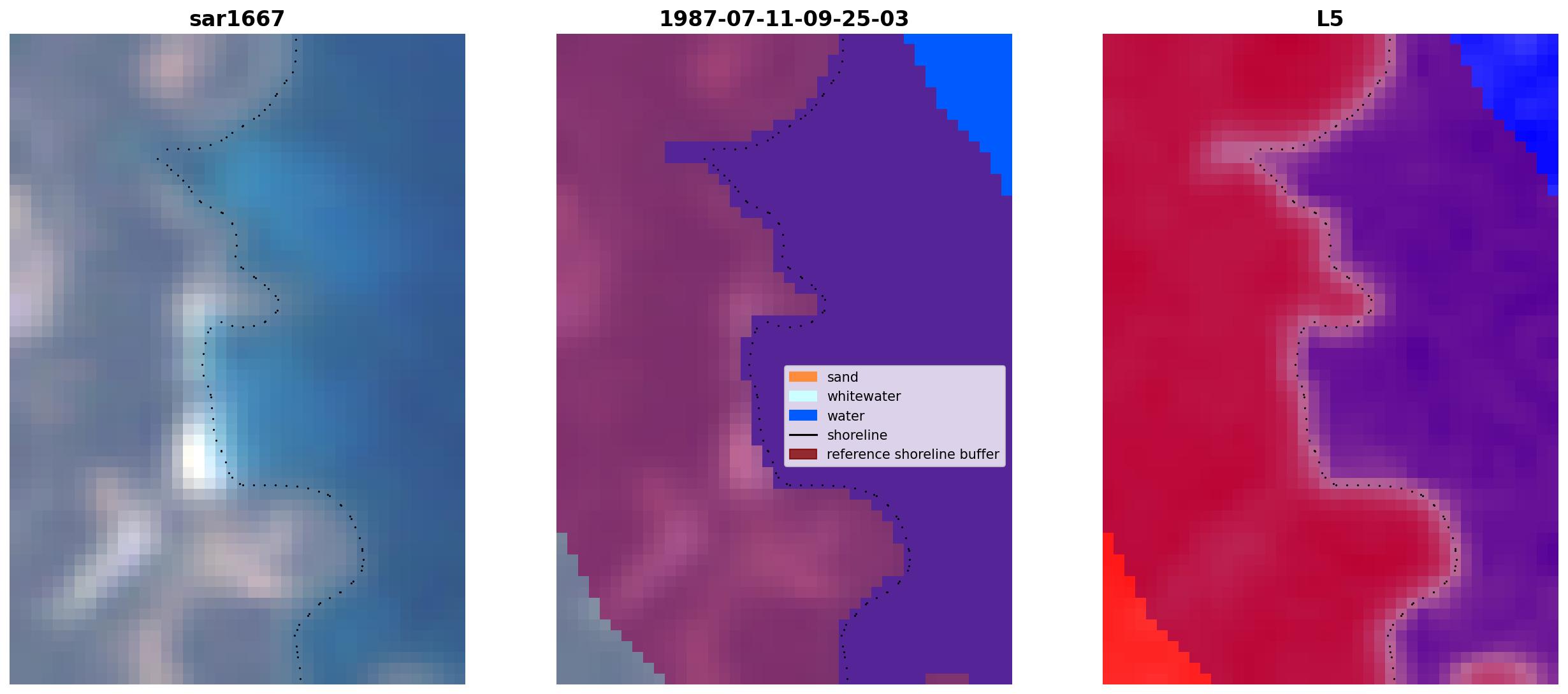 sar1667

1987-07-11-09-25-03

sand
whitewater
water
shoreline
reference shoreline buffer

L5